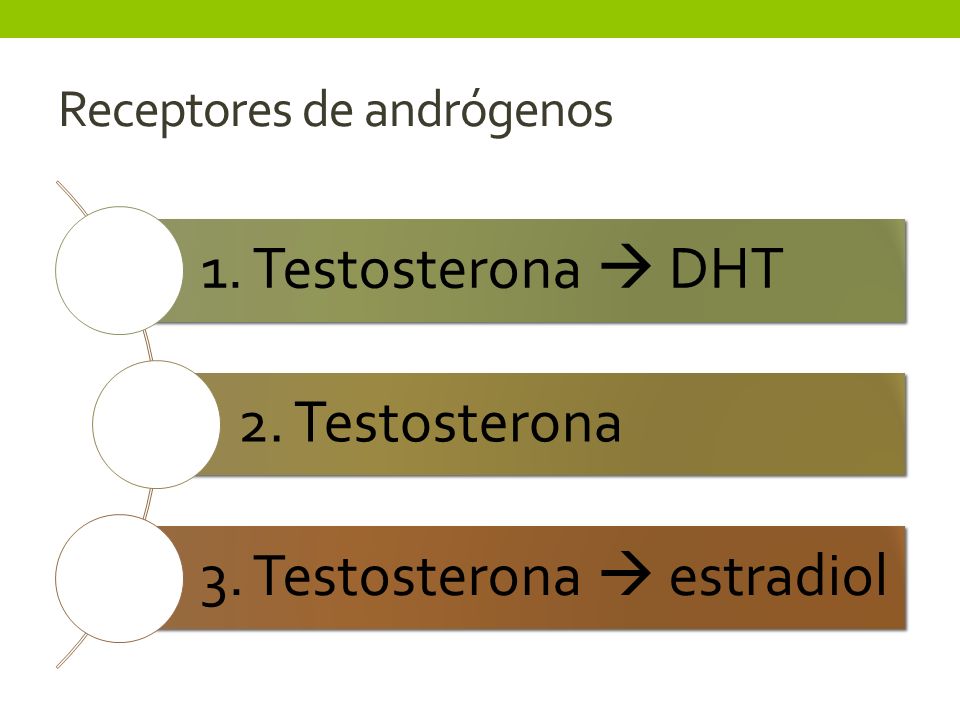 Receptores de andrógenos

1. Testosterona → DHT

2. Testosterona

3. Testosterona → estradiol